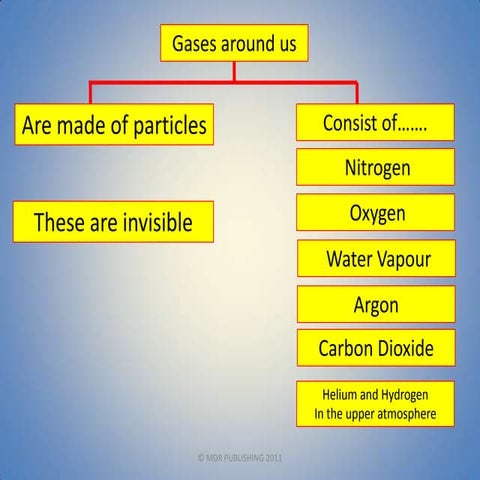 Gases around us

Are made of particles

These are invisible

Consist of…….

Nitrogen

Oxygen

Water Vapour

Argon

Carbon Dioxide

Helium and Hydrogen
In the upper atmosphere

© MDR PUBLISHING 2011